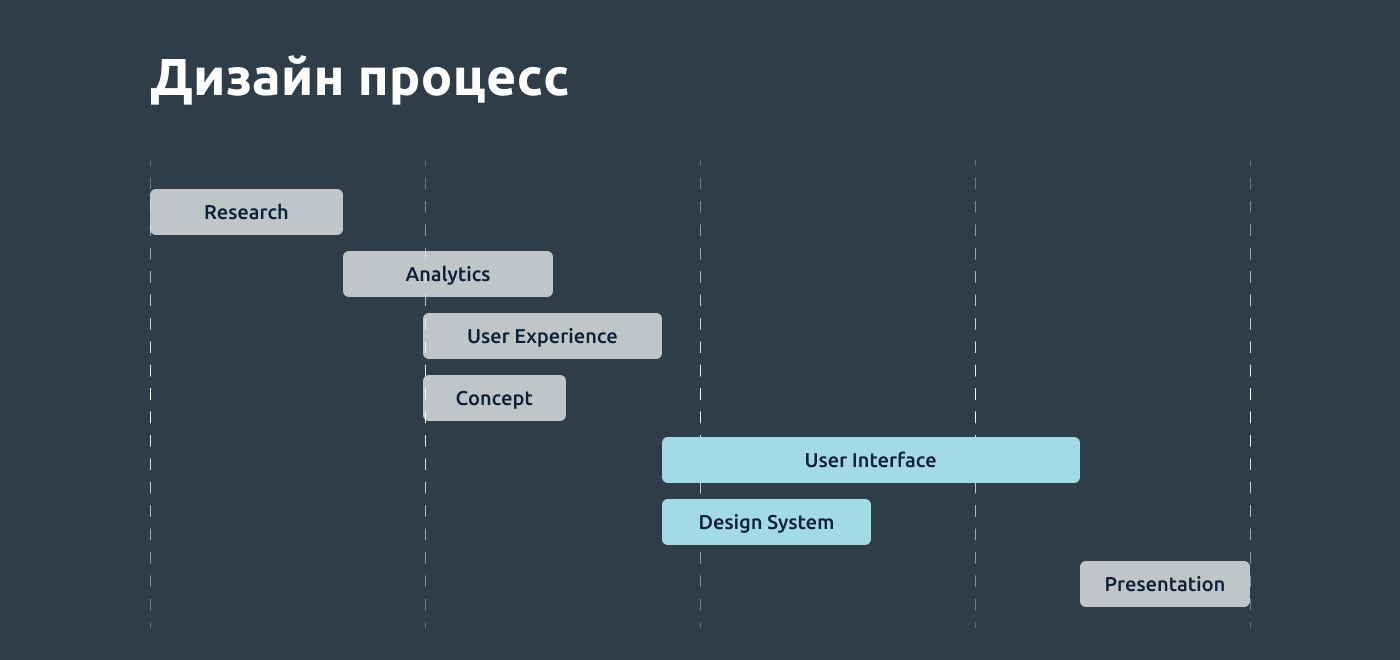 Дизайн процесс

Research

Analytics

User Experience

Concept

User Interface

Design System

Presentation